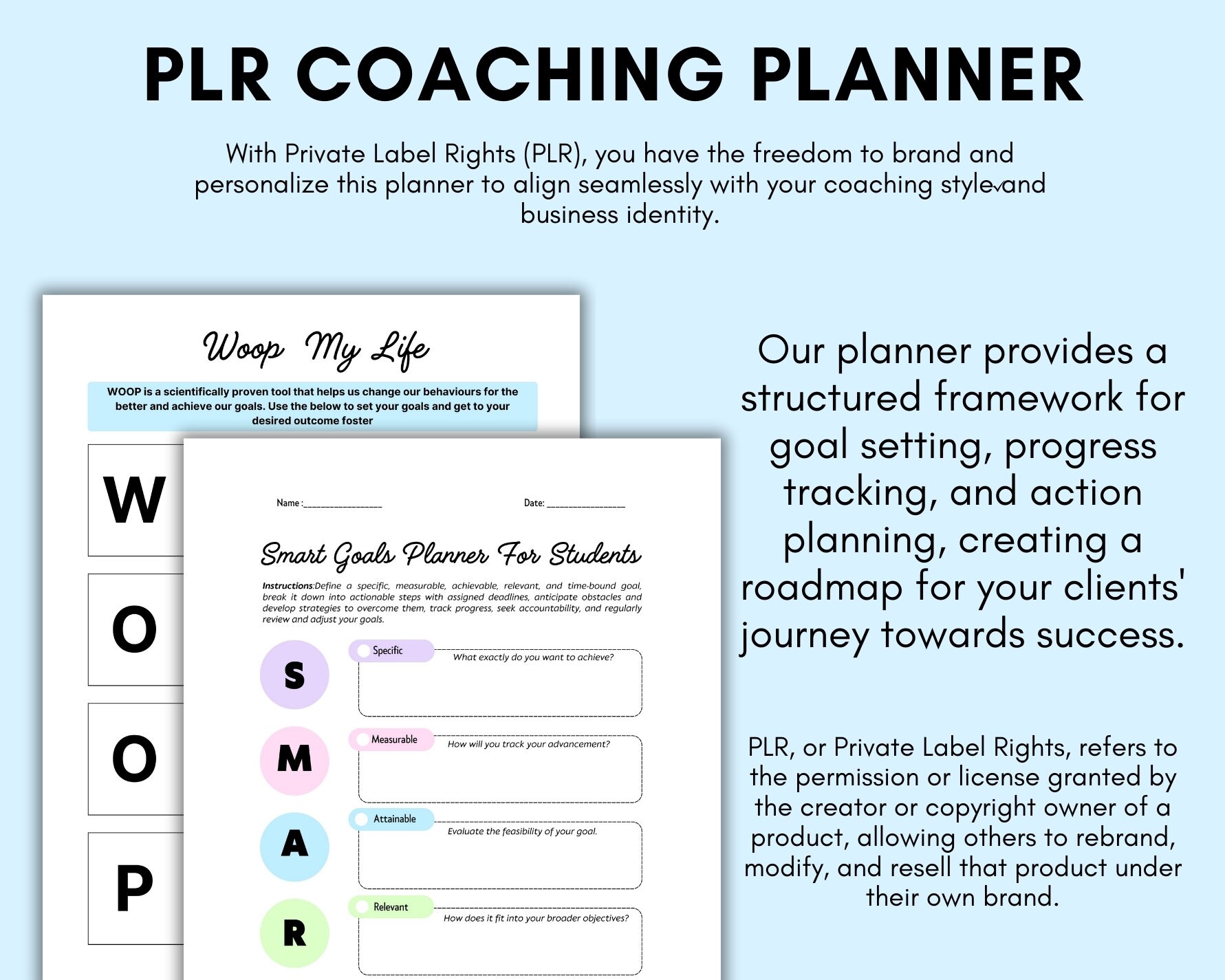 PLR COACHING PLANNER

With Private Label Rights (PLR), you have the freedom to brand and personalize this planner to align seamlessly with your coaching style and business identity.

Woop My Life

WOOP is a scientifically proven tool that helps us change our behaviours for the better and achieve our goals. Use the below to set your goals and get to your desired outcome foster

W

O

O

P

Name :________________

Date: ________________

Smart Goals Planner For Students

Instructions:Define a specific, measurable, achievable, relevant, and time-bound goal, break it down into actionable steps with assigned deadlines, anticipate obstacles and develop strategies to overcome them, track progress, seek accountability, and regularly review and adjust your goals.

S
Specific
What exactly do you want to achieve?

M
Measurable
How will you track your advancement?

A
Attainable
Evaluate the feasibility of your goal.

R
Relevant
How does it fit into your broader objectives?

Our planner provides a structured framework for goal setting, progress tracking, and action planning, creating a roadmap for your clients' journey towards success.

PLR, or Private Label Rights, refers to the permission or license granted by the creator or copyright owner of a product, allowing others to rebrand, modify, and resell that product under their own brand.